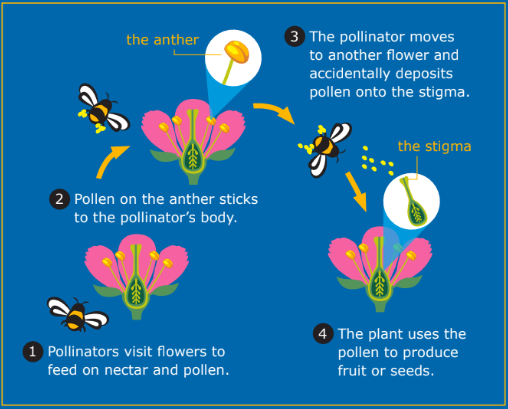 the anther

3 The pollinator moves to another flower and accidentally deposits pollen onto the stigma.

the stigma

2 Pollen on the anther sticks to the pollinator's body.

1 Pollinators visit flowers to feed on nectar and pollen.

4 The plant uses the pollen to produce fruit or seeds.